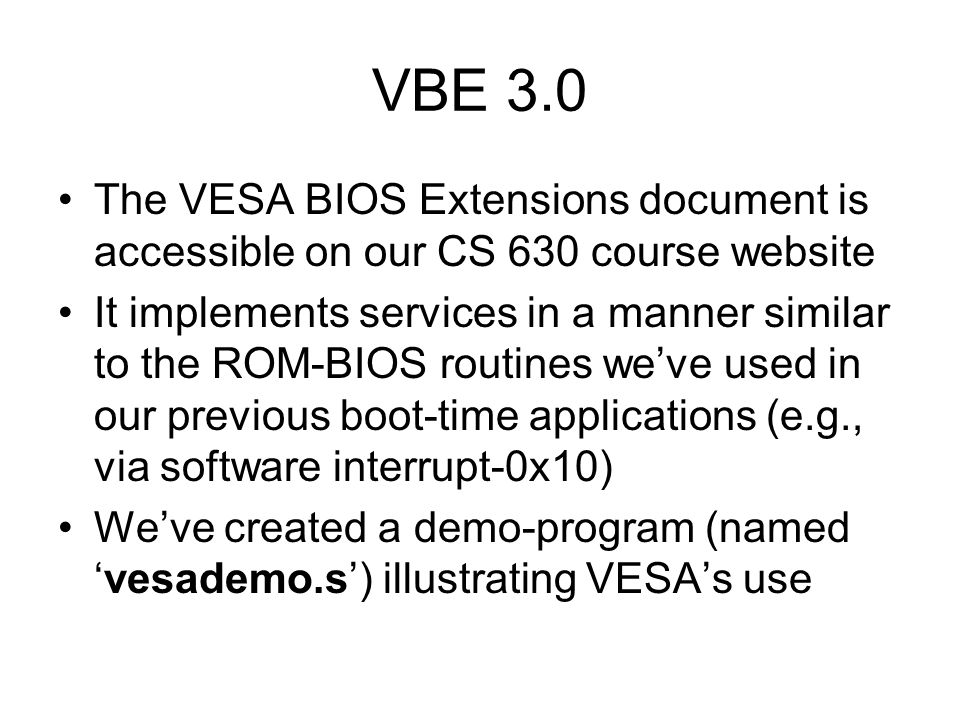 VBE 3.0

• The VESA BIOS Extensions document is accessible on our CS 630 course website

• It implements services in a manner similar to the ROM-BIOS routines we’ve used in our previous boot-time applications (e.g., via software interrupt-0x10)

• We’ve created a demo-program (named ‘vesademo.s’) illustrating VESA’s use